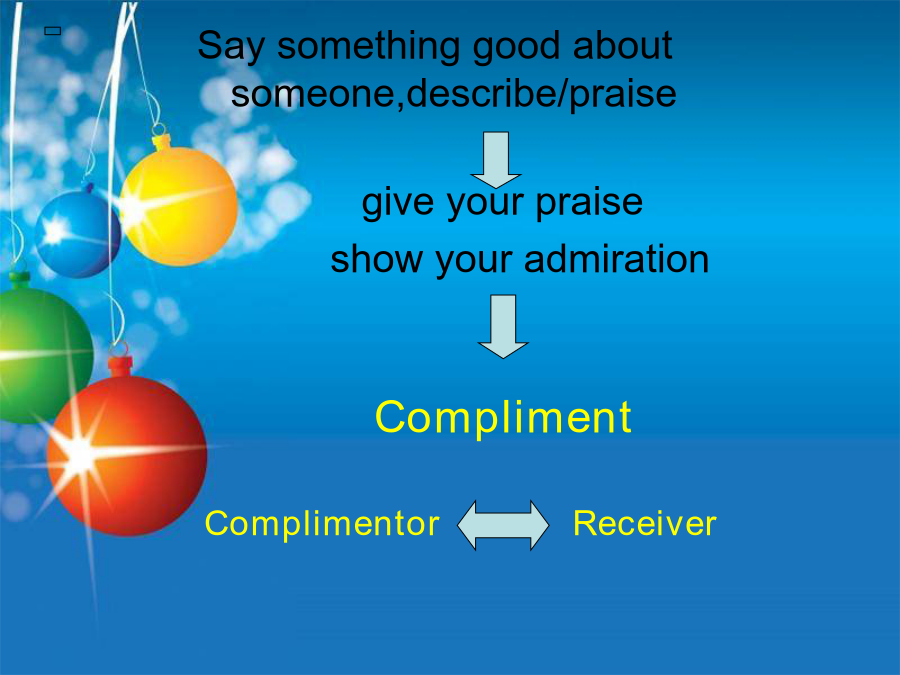 Say something good about someone,describe/praise

give your praise

show your admiration

Compliment

Complimentor Receiver